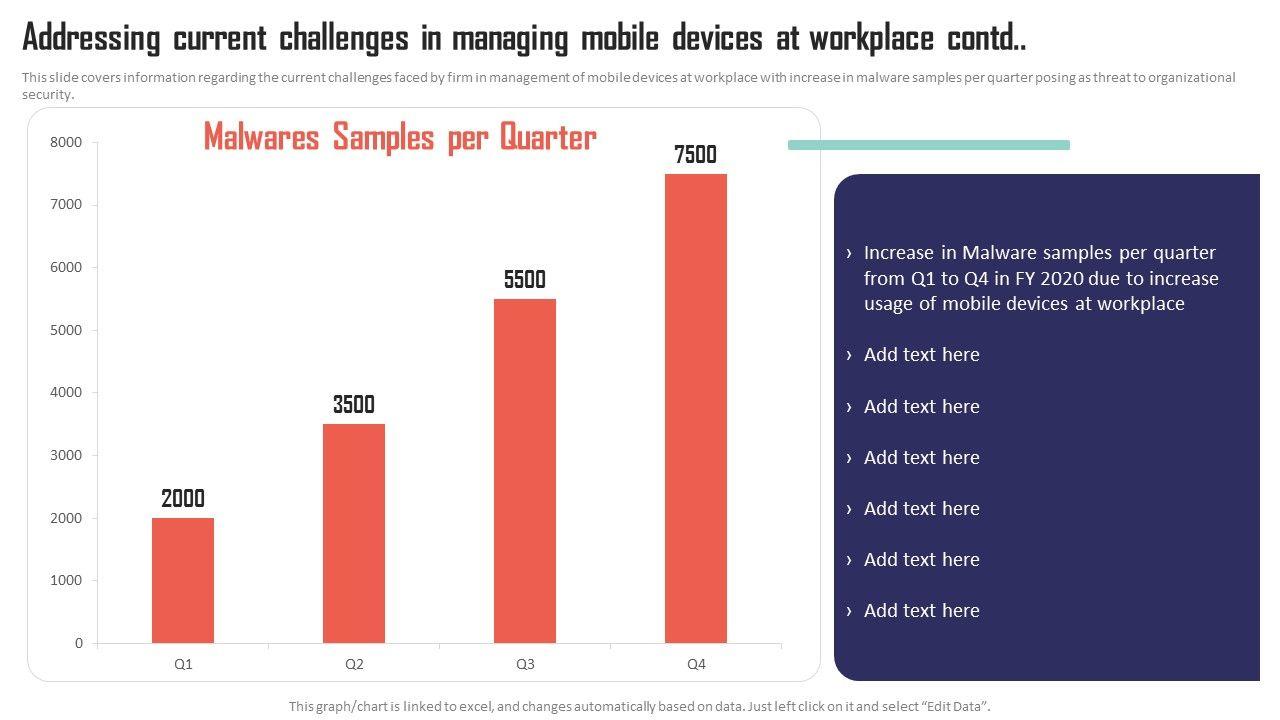 Addressing current challenges in managing mobile devices at workplace contd..

This slide covers information regarding the current challenges faced by firm in management of mobile devices at workplace with increase in malware samples per quarter posing as threat to organizational security.

Malwares Samples per Quarter

8000
7000
6000
5000
4000
3000
2000
1000
0

2000
3500
5500
7500

Q1
Q2
Q3
Q4

› Increase in Malware samples per quarter from Q1 to Q4 in FY 2020 due to increase usage of mobile devices at workplace

› Add text here

› Add text here

› Add text here

› Add text here

› Add text here

› Add text here

This graph/chart is linked to excel, and changes automatically based on data. Just left click on it and select "Edit Data".